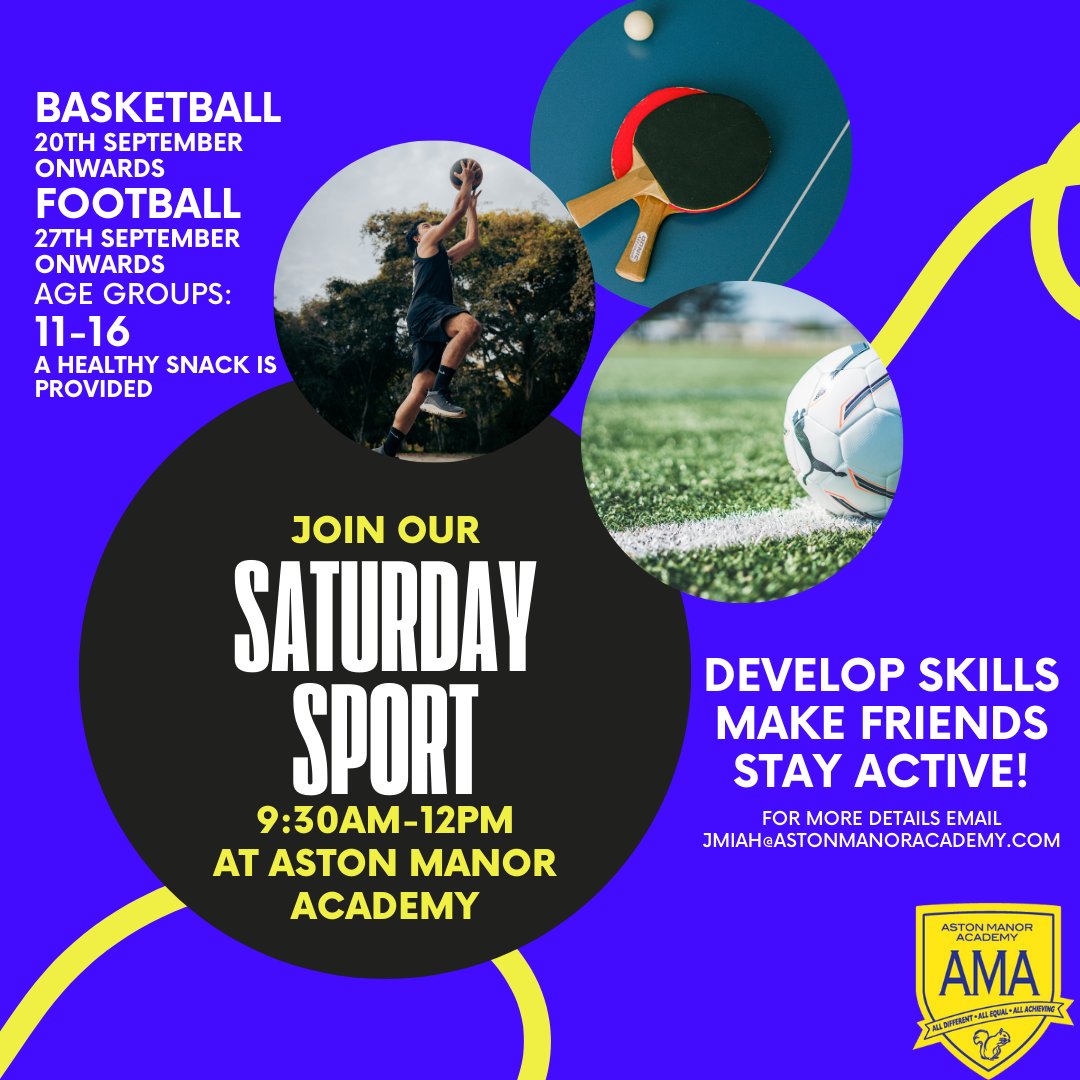 BASKETBALL
20TH SEPTEMBER ONWARDS
FOOTBALL
27TH SEPTEMBER ONWARDS
AGE GROUPS:
11-16
A HEALTHY SNACK IS PROVIDED

JOIN OUR
SATURDAY SPORT
9:30AM-12PM
AT ASTON MANOR ACADEMY

DEVELOP SKILLS
MAKE FRIENDS
STAY ACTIVE!

FOR MORE DETAILS EMAIL
JMIAH@ASTONMANORACADEMY.COM

ASTON MANOR ACADEMY
AMA
ALL DIFFERENT • ALL EQUAL • ALL ACHIEVING